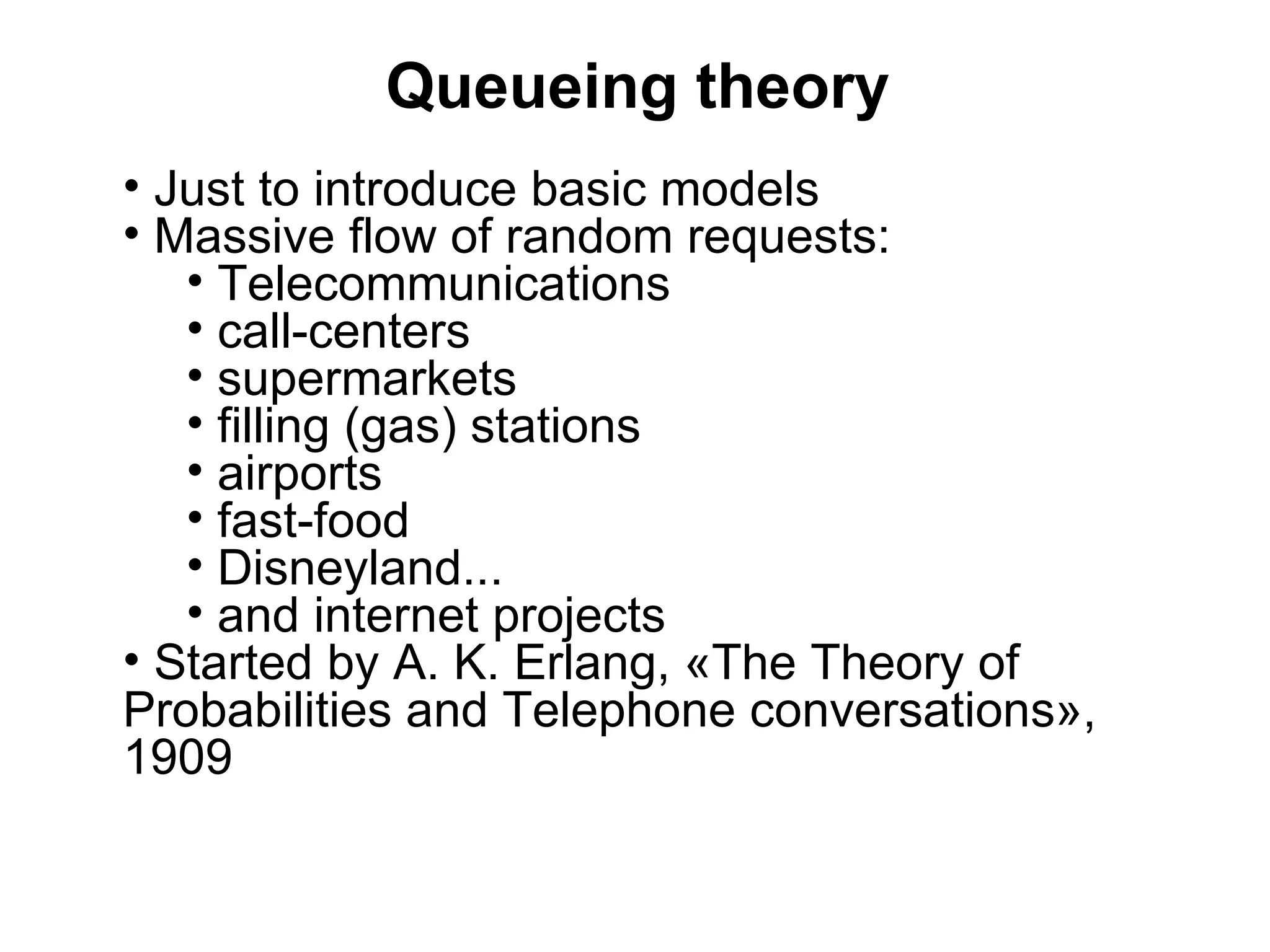 Queueing theory

• Just to introduce basic models
• Massive flow of random requests:
 • Telecommunications
 • call-centers
 • supermarkets
 • filling (gas) stations
 • airports
 • fast-food
 • Disneyland...
 • and internet projects
• Started by A. K. Erlang, «The Theory of Probabilities and Telephone conversations», 1909